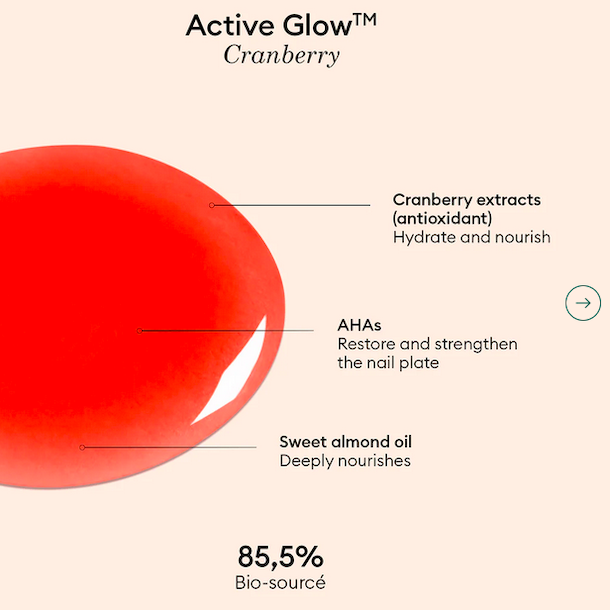 Active Glow™
Cranberry

Cranberry extracts (antioxidant)
Hydrate and nourish

AHAs
Restore and strengthen the nail plate

Sweet almond oil
Deeply nourishes

85,5%
Bio-sourcé